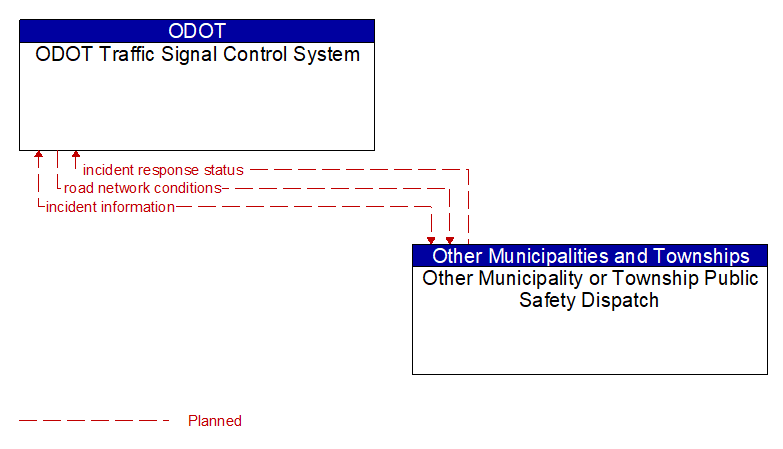 ODOT
ODOT Traffic Signal Control System

incident response status
road network conditions
incident information

Other Municipalities and Townships
Other Municipality or Township Public Safety Dispatch

Planned